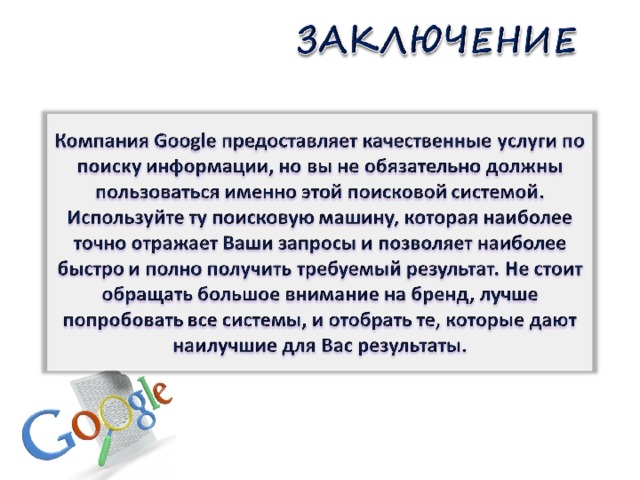 ЗАКЛЮЧЕНИЕ

Компания Google предоставляет качественные услуги по поиску информации, но вы не обязательно должны пользоваться именно этой поисковой системой. Используйте ту поисковую машину, которая наиболее точно отражает Ваши запросы и позволяет наиболее быстро и полно получить требуемый результат. Не стоит обращать большое внимание на бренд, лучше попробовать все системы, и отобрать те, которые дают наилучшие для Вас результаты.

Google